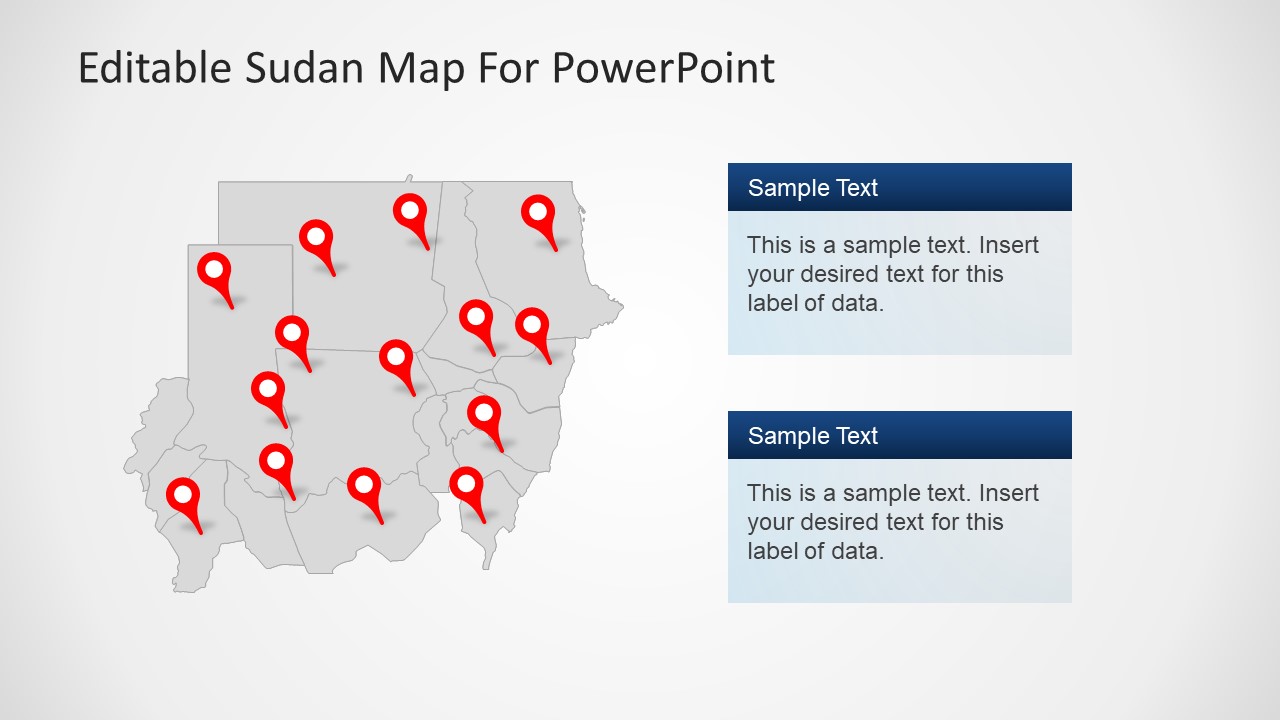 Editable Sudan Map For PowerPoint

Sample Text

This is a sample text. Insert your desired text for this label of data.

Sample Text

This is a sample text. Insert your desired text for this label of data.